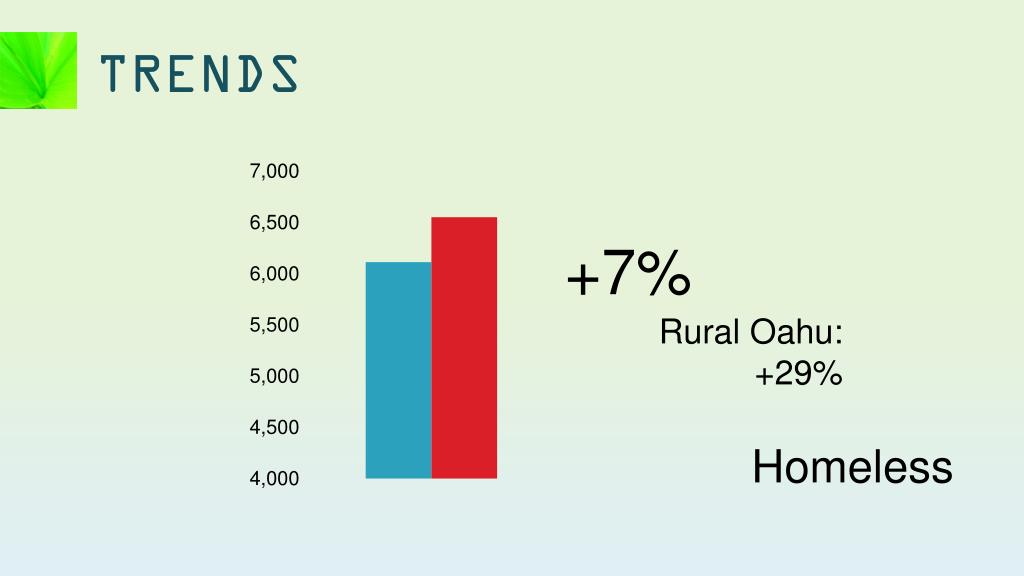 TRENDS

7,000
6,500
6,000
5,500
5,000
4,500
4,000

+7%

Rural Oahu:
+29%

Homeless